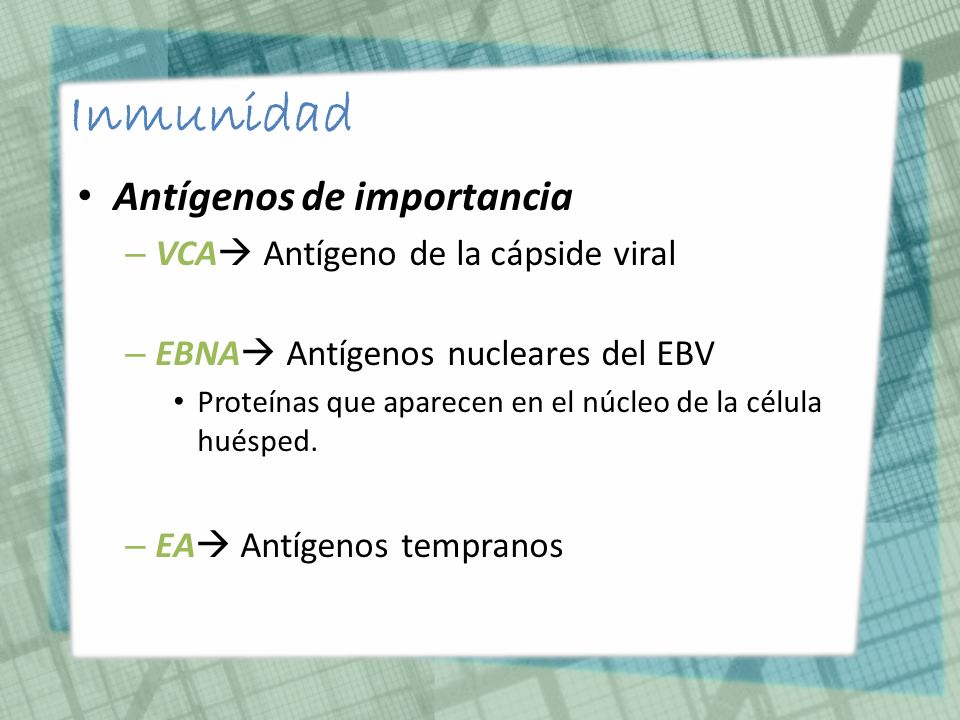 Inmunidad

• Antígenos de importancia
– VCA→ Antígeno de la cápside viral

– EBNA→ Antígenos nucleares del EBV
• Proteínas que aparecen en el núcleo de la célula huésped.

– EA→ Antígenos tempranos